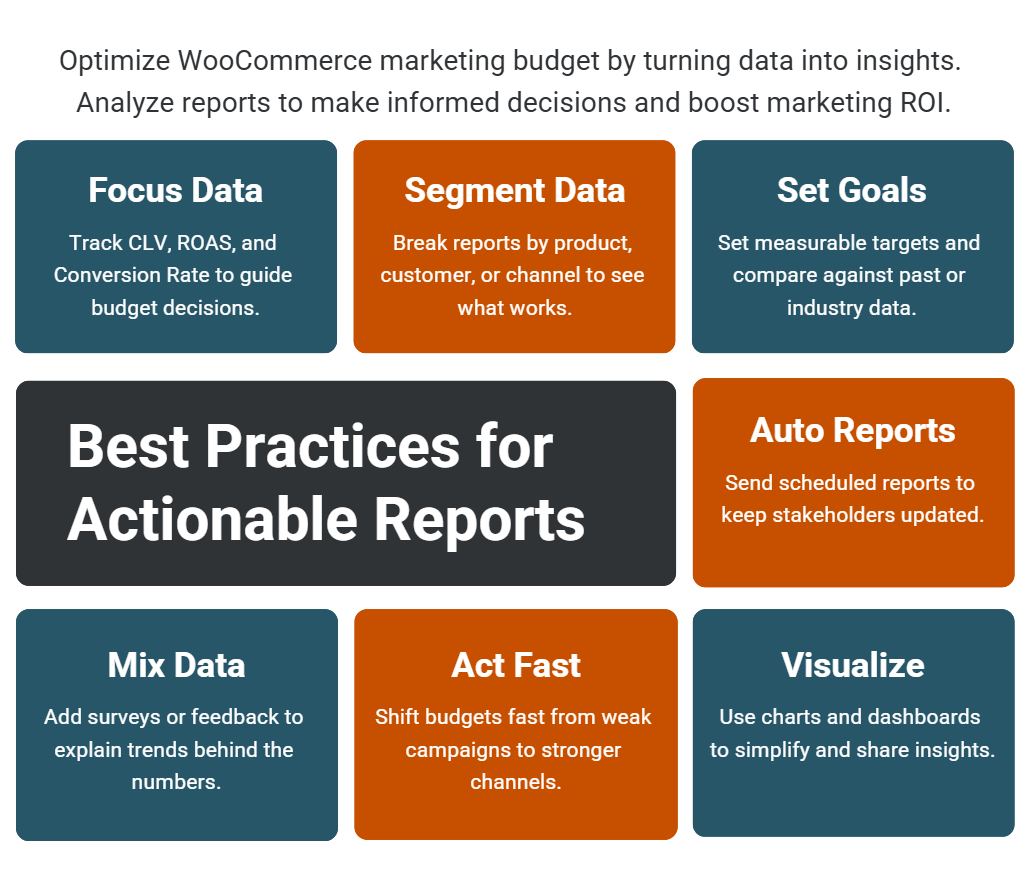 Optimize WooCommerce marketing budget by turning data into insights. Analyze reports to make informed decisions and boost marketing ROI.

Focus Data

Track CLV, ROAS, and Conversion Rate to guide budget decisions.

Segment Data

Break reports by product, customer, or channel to see what works.

Set Goals

Set measurable targets and compare against past or industry data.

Best Practices for Actionable Reports

Auto Reports

Send scheduled reports to keep stakeholders updated.

Mix Data

Add surveys or feedback to explain trends behind the numbers.

Act Fast

Shift budgets fast from weak campaigns to stronger channels.

Visualize

Use charts and dashboards to simplify and share insights.